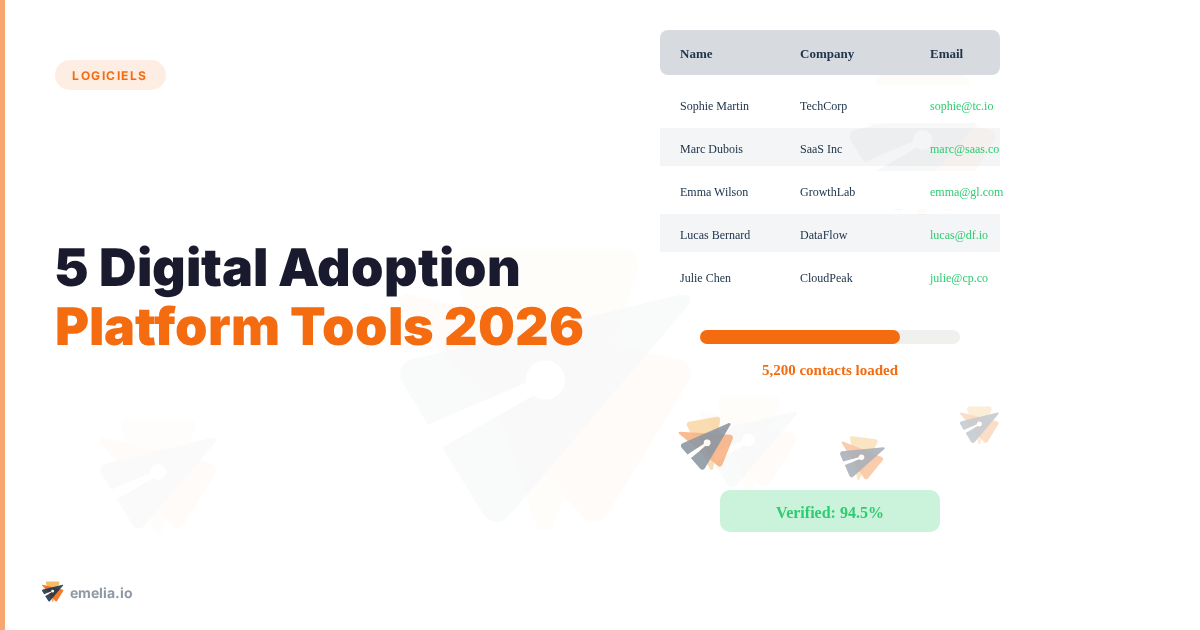 LOGICIELS

5 Digital Adoption Platform Tools 2026

| Name | Company | Email |
|---|---|---|
| Sophie Martin | TechCorp | sophie@tc.io |
| Marc Dubois | SaaS Inc | marc@saas.co |
| Emma Wilson | GrowthLab | emma@gl.com |
| Lucas Bernard | DataFlow | lucas@df.io |
| Julie Chen | CloudPeak | julie@cp.co |

5,200 contacts loaded

Verified: 94.5%

emelia.io